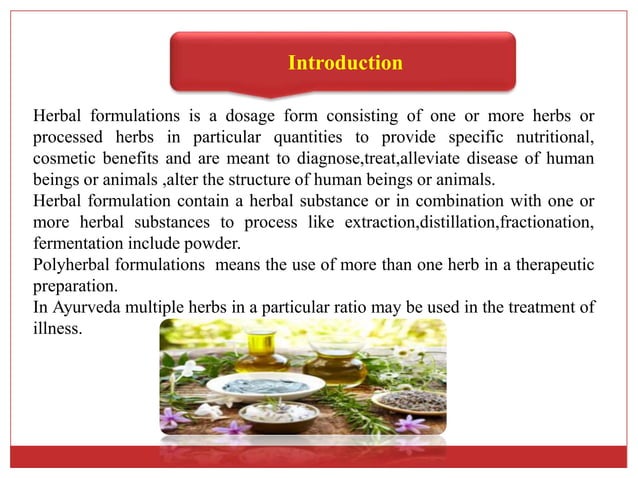 Introduction

Herbal formulations is a dosage form consisting of one or more herbs or processed herbs in particular quantities to provide specific nutritional, cosmetic benefits and are meant to diagnose,treat,alleviate disease of human beings or animals ,alter the structure of human beings or animals.

Herbal formulation contain a herbal substance or in combination with one or more herbal substances to process like extraction,distillation,fractionation, fermentation include powder.

Polyherbal formulations means the use of more than one herb in a therapeutic preparation.

In Ayurveda multiple herbs in a particular ratio may be used in the treatment of illness.